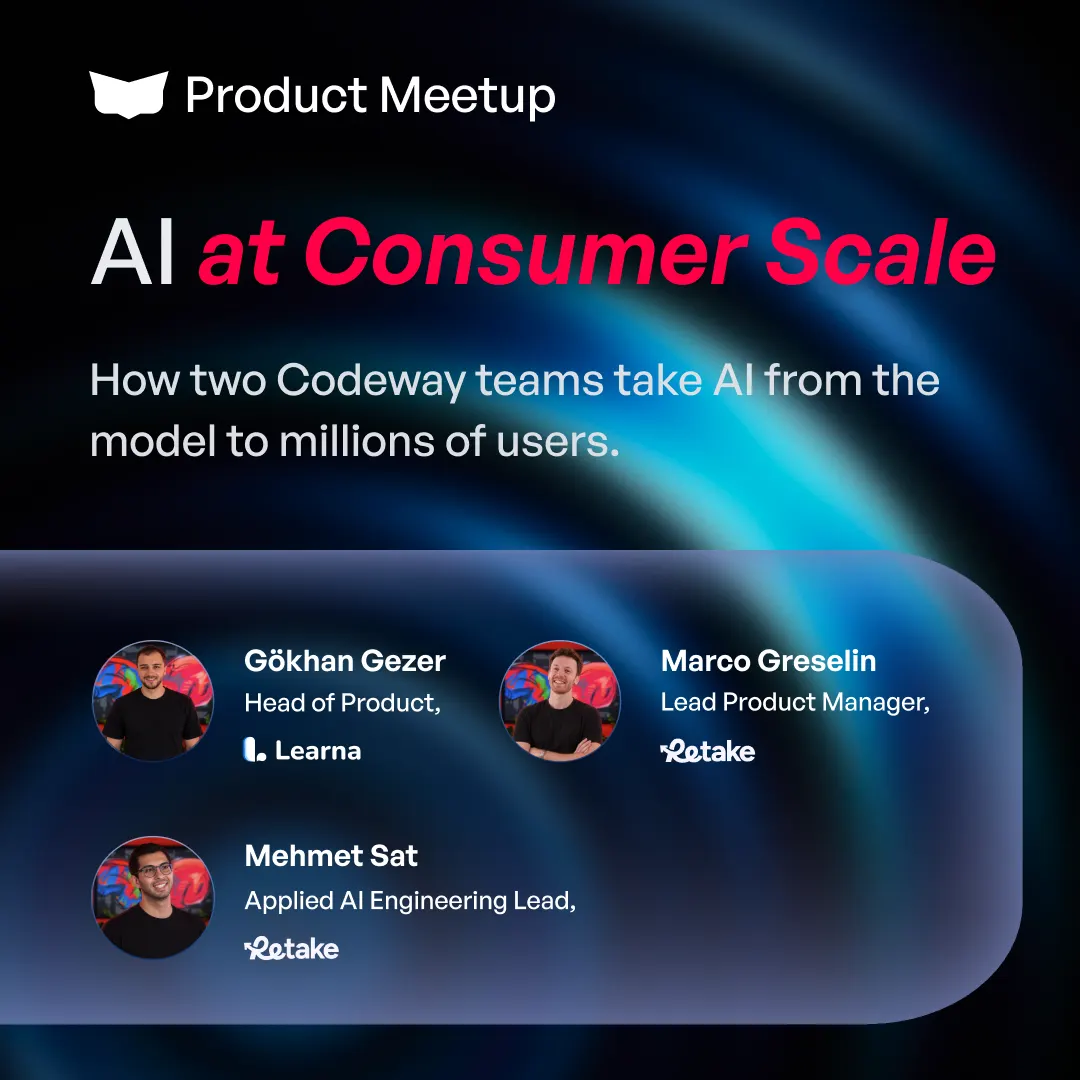 Product Meetup

AI at Consumer Scale

How two Codeway teams take AI from the model to millions of users.

Gökhan Gezer
Head of Product,
Learna

Marco Greselin
Lead Product Manager,
Retake

Mehmet Sat
Applied AI Engineering Lead,
Retake